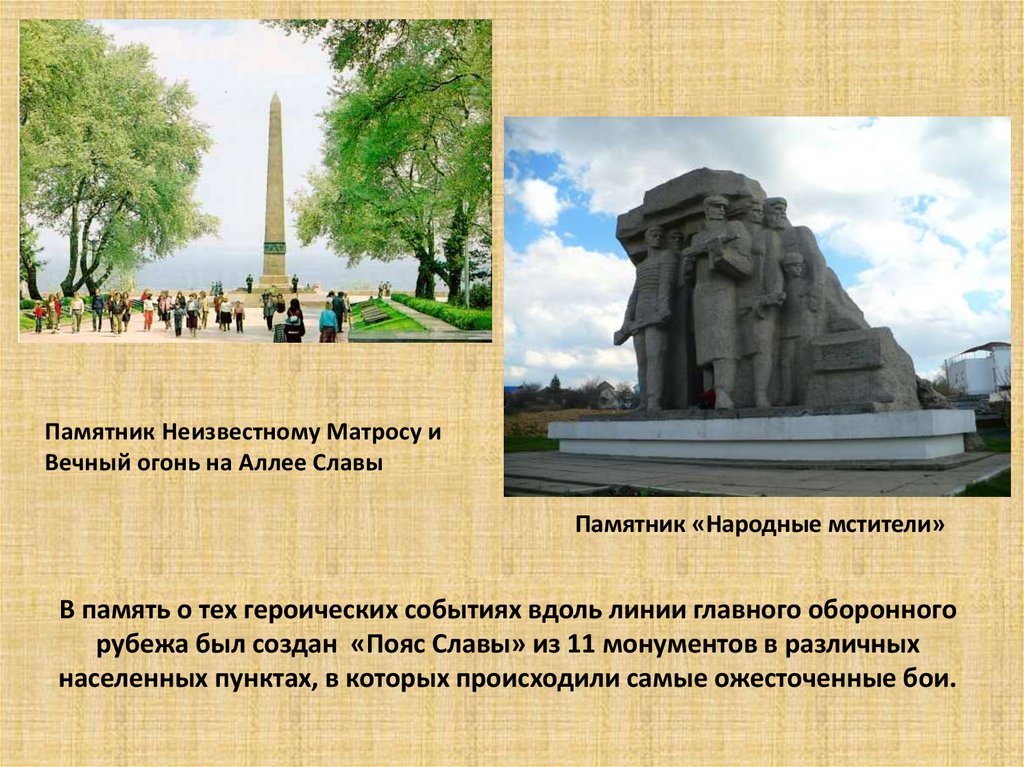 Памятник Неизвестному Матросу и Вечный огонь на Аллее Славы

Памятник «Народные мстители»

В память о тех героических событиях вдоль линии главного оборонного рубежа был создан «Пояс Славы» из 11 монументов в различных населенных пунктах, в которых происходили самые ожесточенные бои.